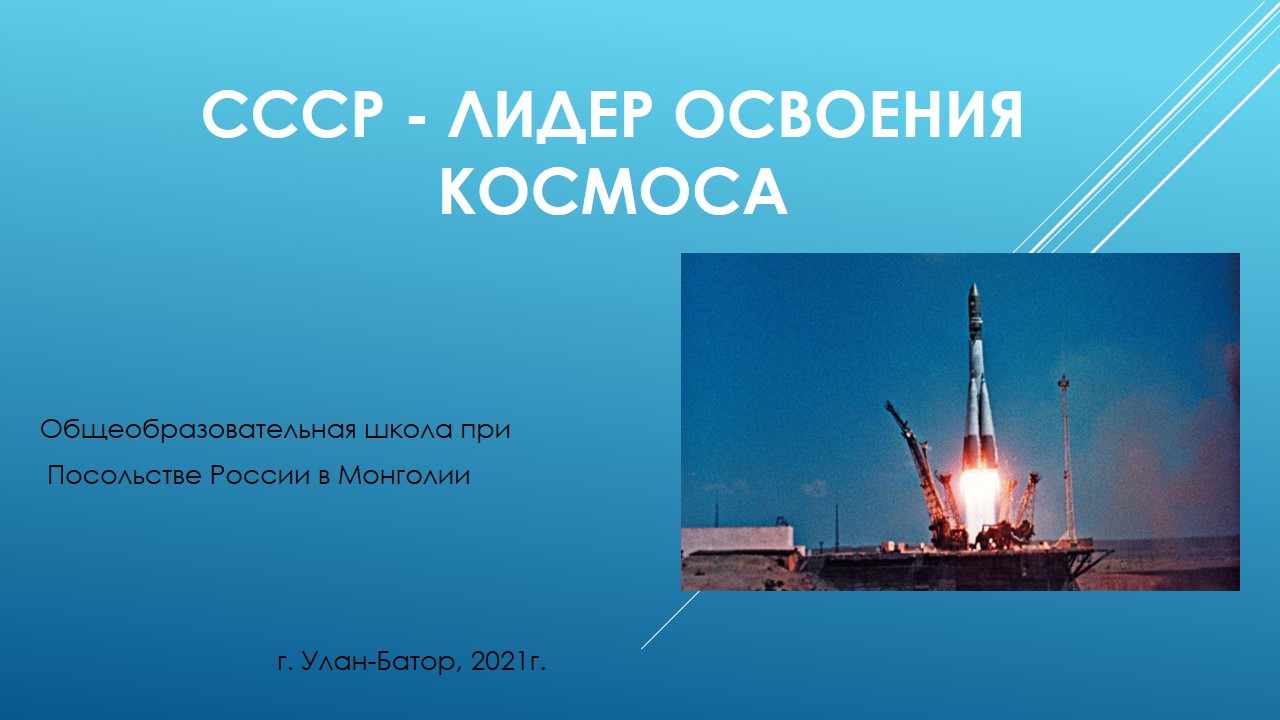 СССР - ЛИДЕР ОСВОЕНИЯ КОСМОСА

Общеобразовательная школа при Посольстве России в Монголии

г. Улан-Батор, 2021г.